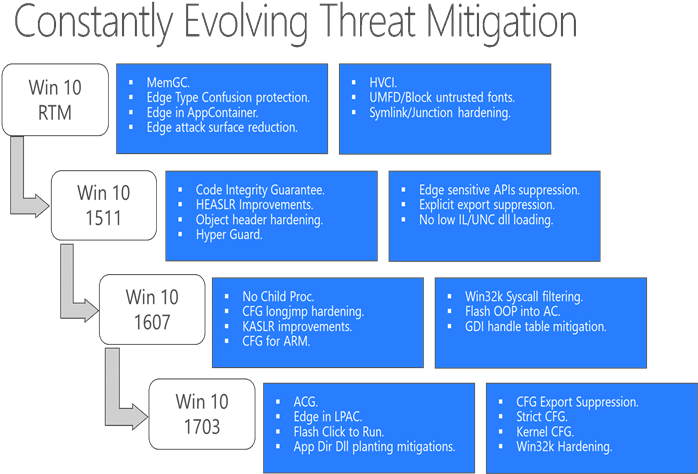 Constantly Evolving Threat Mitigation

Win 10 RTM

- MemGC.
- Edge Type Confusion protection.
- Edge in AppContainer.
- Edge attack surface reduction.

- HVCI.
- UMFD/Block untrusted fonts.
- Symlink/Junction hardening.

Win 10 1511

- Code Integrity Guarantee.
- HEASLR Improvements.
- Object header hardening.
- Hyper Guard.

- Edge sensitive APIs suppression.
- Explicit export suppression.
- No low IL/UNC dll loading.

Win 10 1607

- No Child Proc.
- CFG longjmp hardening.
- KASLR improvements.
- CFG for ARM.

- Win32k Syscall filtering.
- Flash OOP into AC.
- GDI handle table mitigation.

Win 10 1703

- ACG.
- Edge in LPAC.
- Flash Click to Run.
- App Dir Dll planting mitigations.

- CFG Export Suppression.
- Strict CFG.
- Kernel CFG.
- Win32k Hardening.